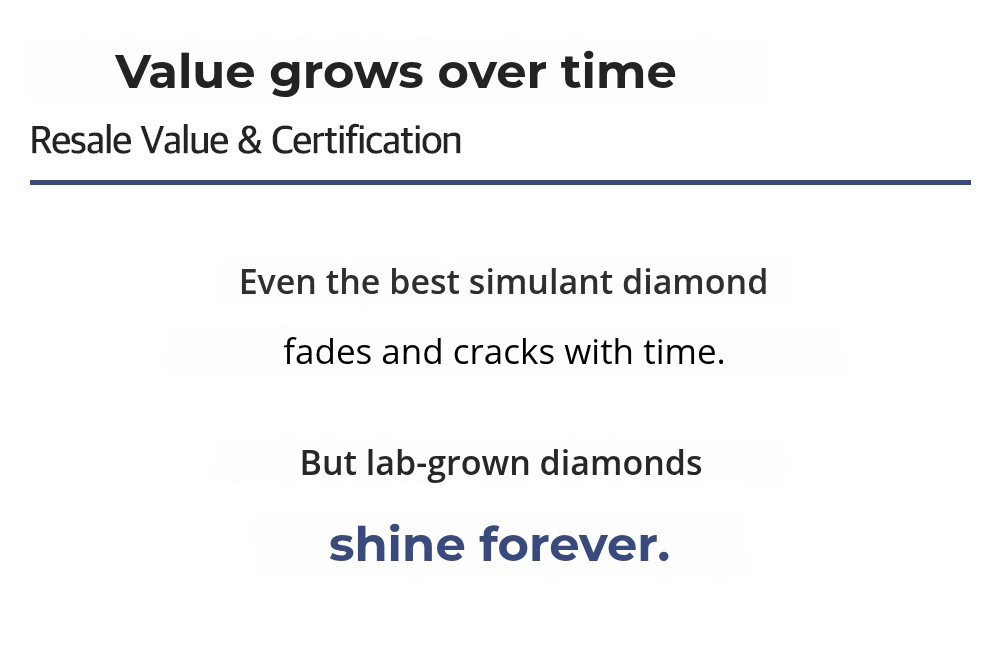 Value grows over time
Resale Value & Certification

Even the best simulant diamond fades and cracks with time.

But lab-grown diamonds shine forever.